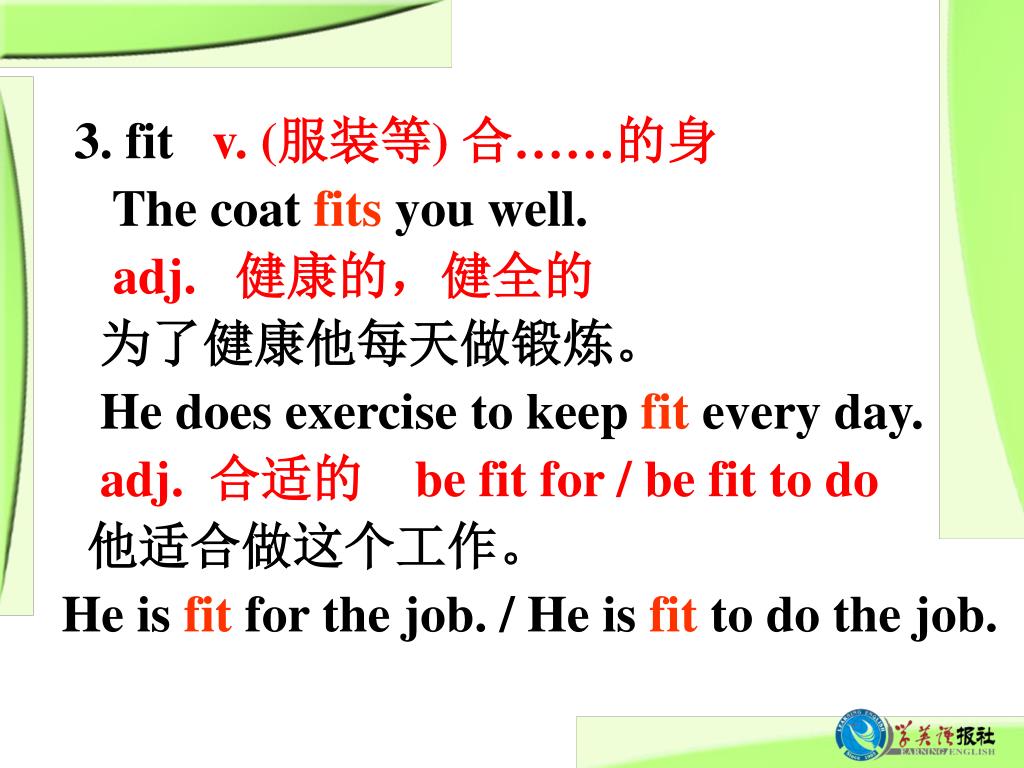 3. fit v. (服装等) 合……的身

The coat fits you well.

adj. 健康的，健全的

为了健康他每天做锻炼。

He does exercise to keep fit every day.

adj. 合适的 be fit for / be fit to do

他适合做这个工作。

He is fit for the job. / He is fit to do the job.

学英语报社
LEARNING ENGLISH